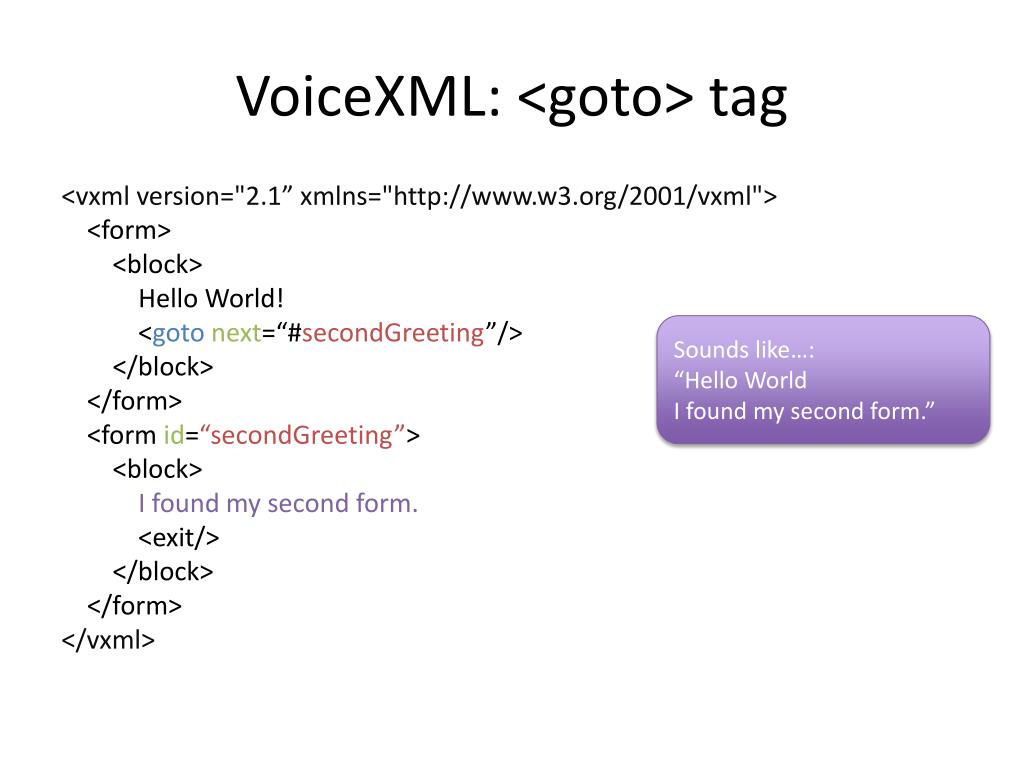 VoiceXML: <goto> tag

<vxml version="2.1” xmlns="http://www.w3.org/2001/vxml">
<form>
<block>
Hello World!
<goto next=“#secondGreeting”/>
</block>
</form>
<form id=“secondGreeting”>
<block>
I found my second form.
<exit/>
</block>
</form>
</vxml>

Sounds like…:
“Hello World
I found my second form.”